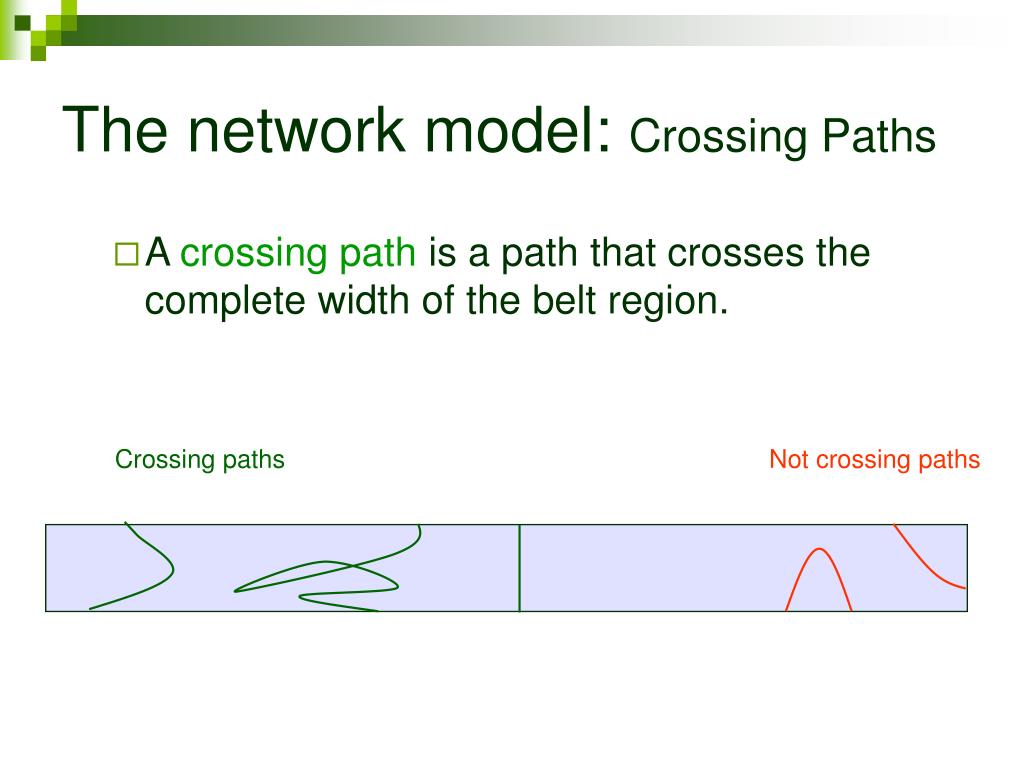 The network model: Crossing Paths

□ A crossing path is a path that crosses the complete width of the belt region.

Crossing paths

Not crossing paths